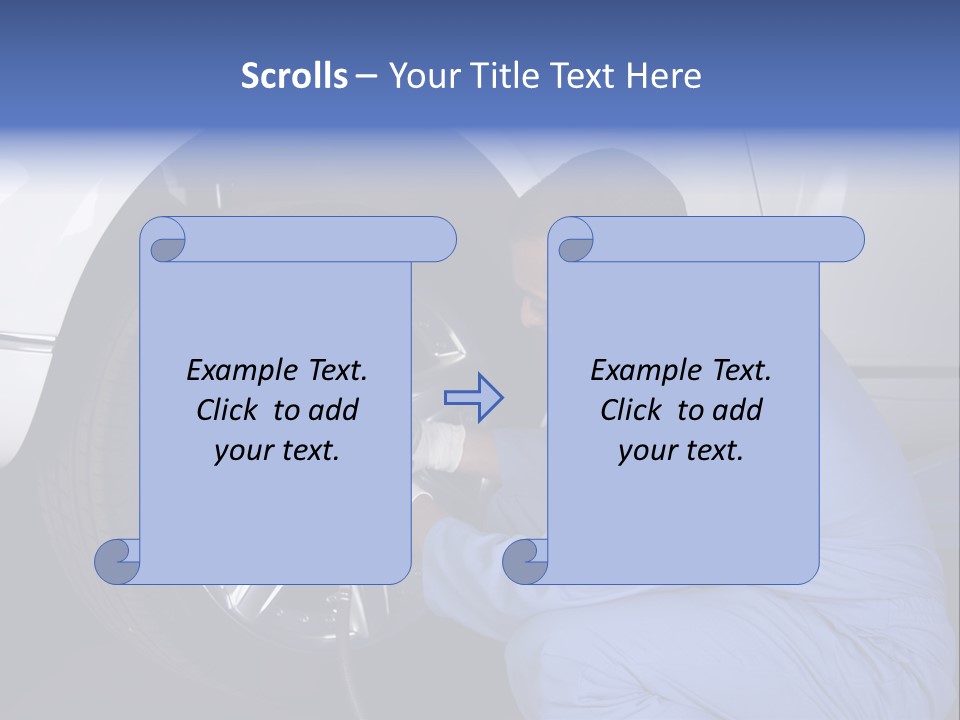 Scrolls – Your Title Text Here

Example Text. Click to add your text.

Example Text. Click to add your text.